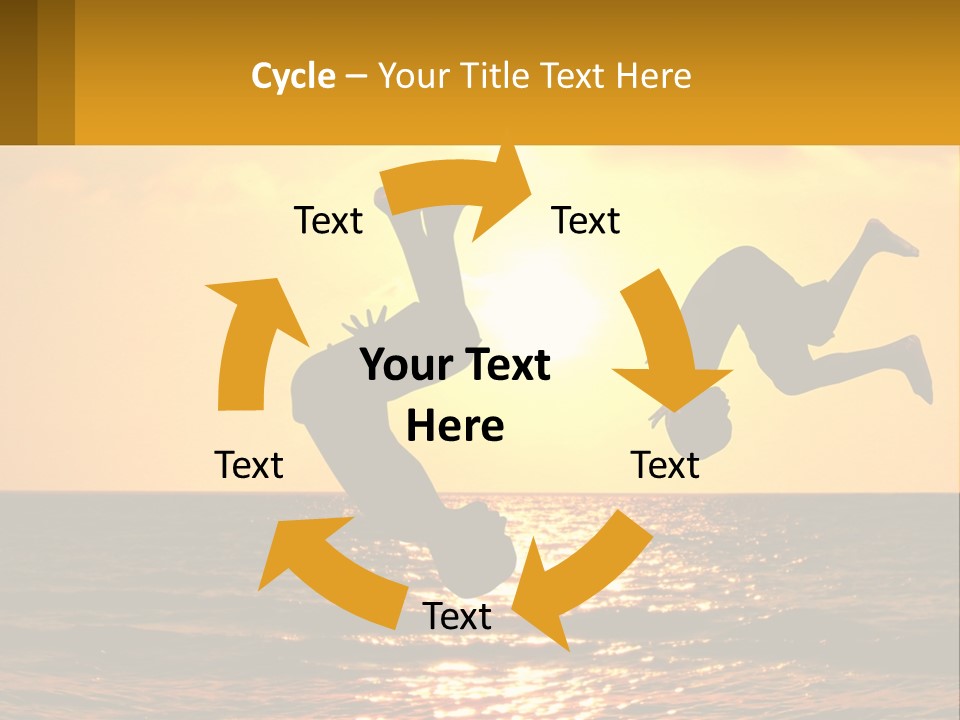 Cycle – Your Title Text Here

Text

Text

Your Text Here

Text

Text

Text